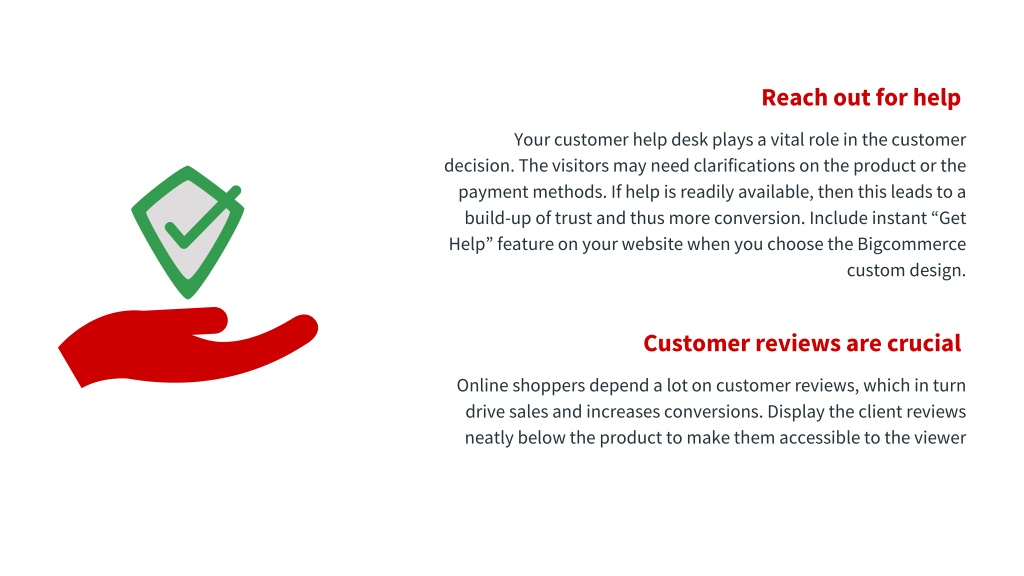 Reach out for help

Your customer help desk plays a vital role in the customer decision. The visitors may need clarifications on the product or the payment methods. If help is readily available, then this leads to a build-up of trust and thus more conversion. Include instant “Get Help” feature on your website when you choose the Bigcommerce custom design.

Customer reviews are crucial

Online shoppers depend a lot on customer reviews, which in turn drive sales and increases conversions. Display the client reviews neatly below the product to make them accessible to the viewer